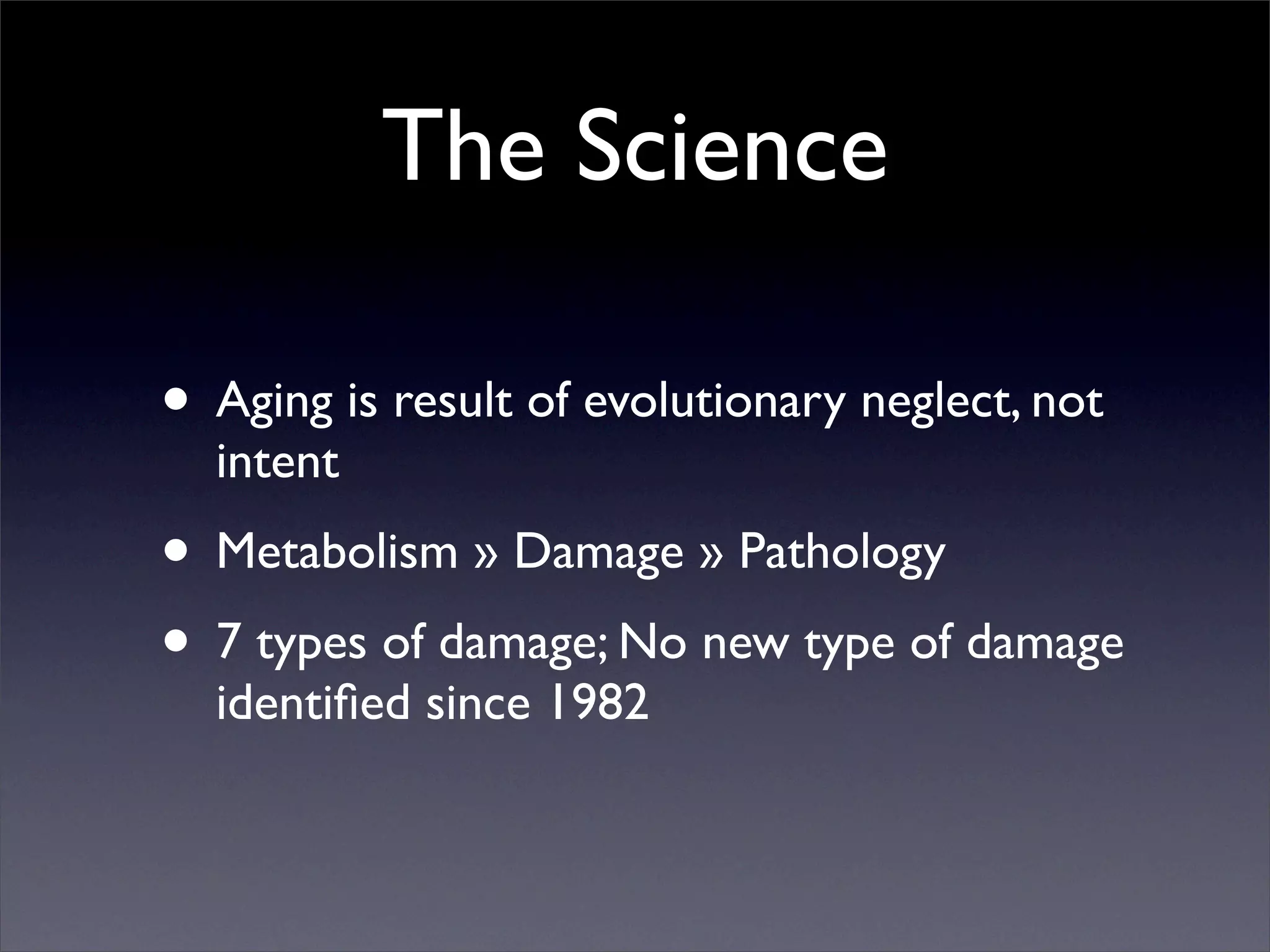 The Science

• Aging is result of evolutionary neglect, not intent

• Metabolism » Damage » Pathology

• 7 types of damage; No new type of damage identified since 1982